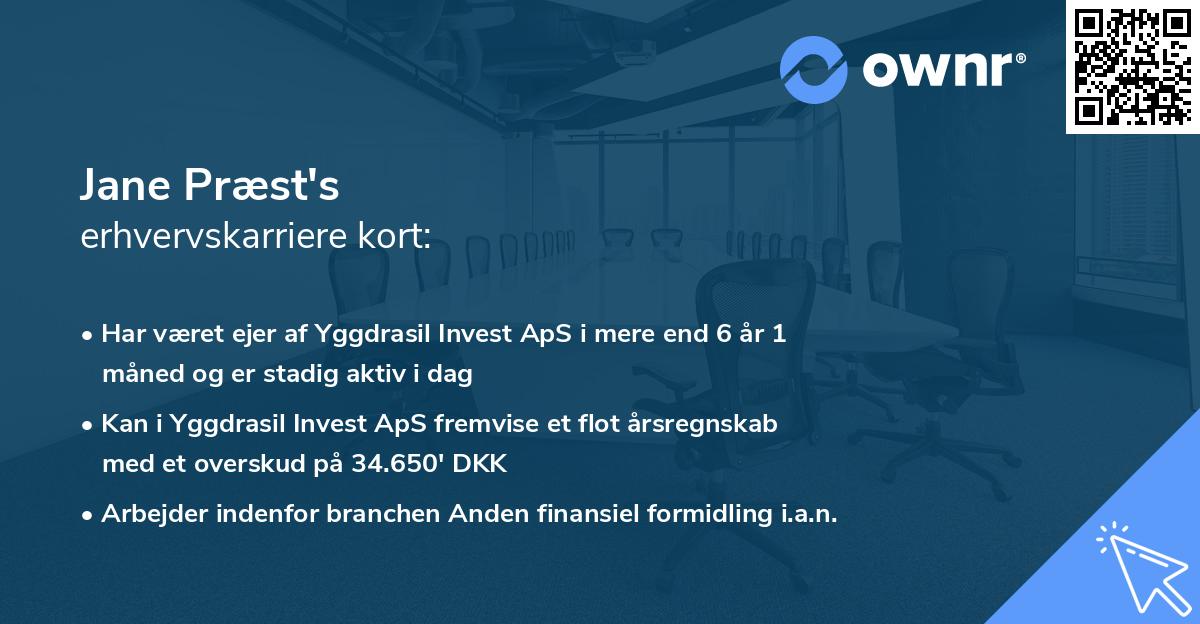 ownr®

Jane Præst's
erhvervskarriere kort:

• Har været ejer af Yggdrasil Invest ApS i mere end 6 år 1 måned og er stadig aktiv i dag

• Kan i Yggdrasil Invest ApS fremvise et flot årsregnskab med et overskud på 34.650' DKK

• Arbejder indenfor branchen Anden finansiel formidling i.a.n.